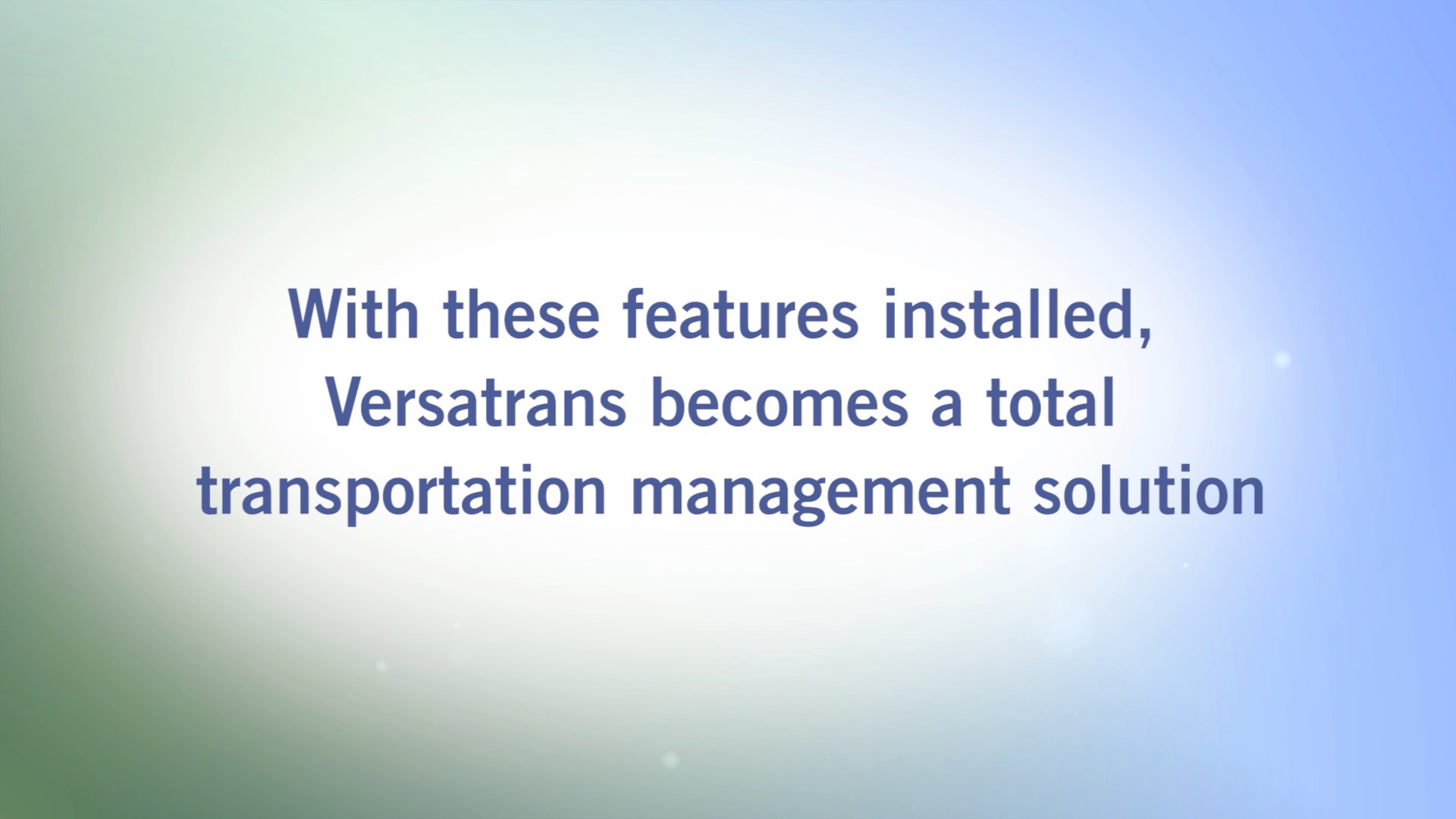 With these features installed, Versatrans becomes a total transportation management solution